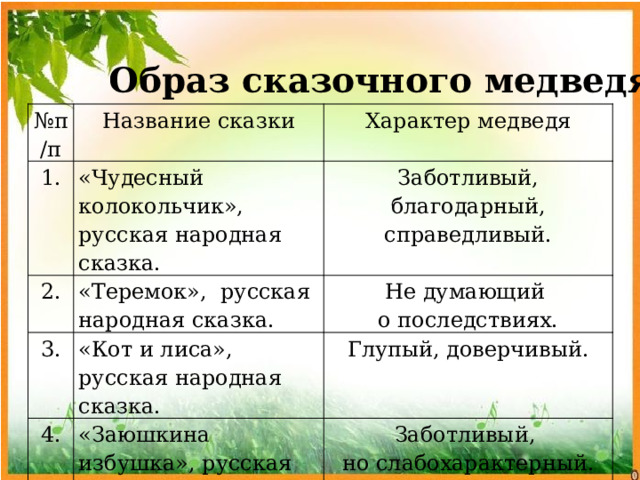 Образ сказочного медведя

| №п/п | Название сказки | Характер медведя |
|---|---|---|
| 1. | «Чудесный колокольчик», русская народная сказка. | Заботливый, благодарный, справедливый. |
| 2. | «Теремок», русская народная сказка. | Не думающий о последствиях. |
| 3. | «Кот и лиса», русская народная сказка. | Глупый, доверчивый. |
| 4. | «Заюшкина избушка», русская | Заботливый, но слабохарактерный. |